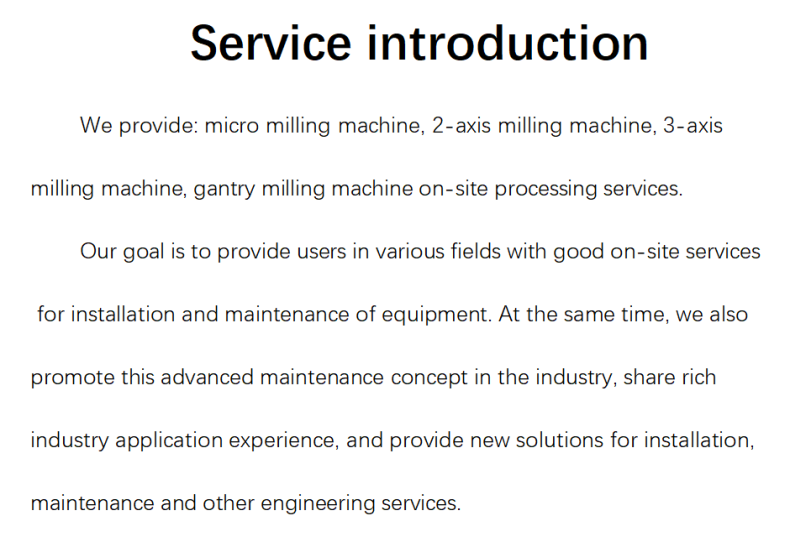 Service introduction

We provide: micro milling machine, 2-axis milling machine, 3-axis milling machine, gantry milling machine on-site processing services.

Our goal is to provide users in various fields with good on-site services for installation and maintenance of equipment. At the same time, we also promote this advanced maintenance concept in the industry, share rich industry application experience, and provide new solutions for installation, maintenance and other engineering services.